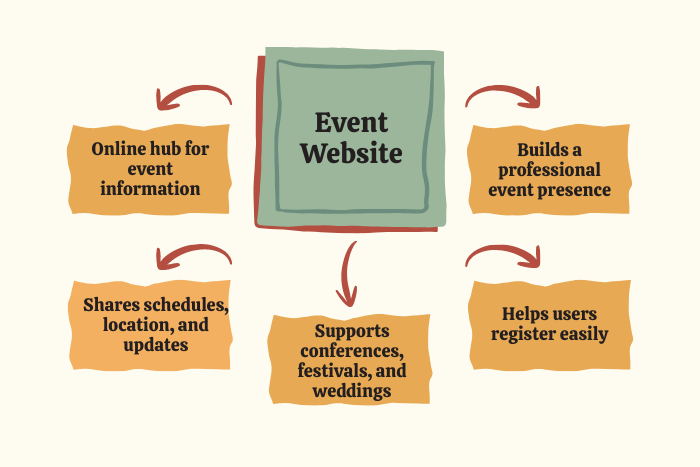 Event Website

Online hub for event information

Builds a professional event presence

Shares schedules, location, and updates

Supports conferences, festivals, and weddings

Helps users register easily